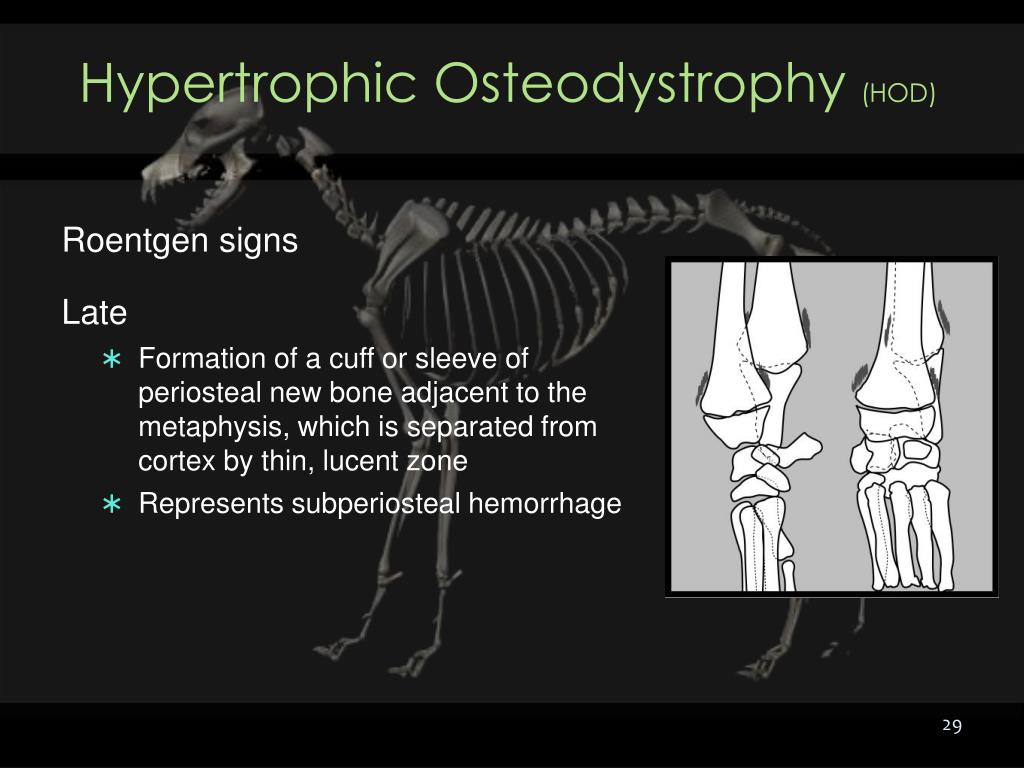 Hypertrophic Osteodystrophy (HOD)

Roentgen signs

Late

∗ Formation of a cuff or sleeve of periosteal new bone adjacent to the metaphysis, which is separated from cortex by thin, lucent zone

∗ Represents subperiosteal hemorrhage

29